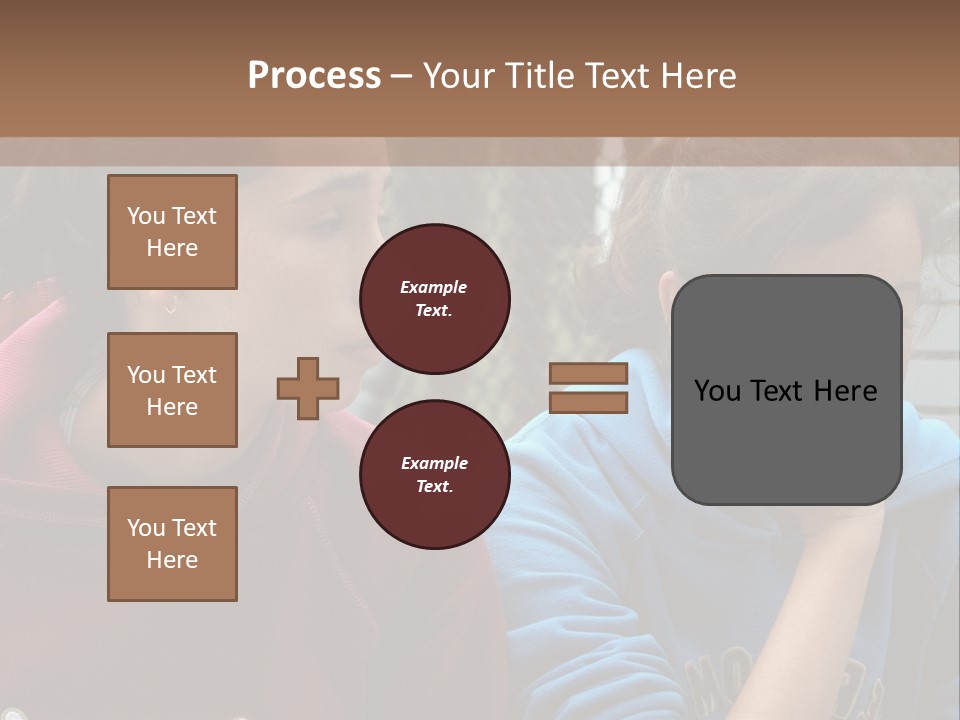 Process – Your Title Text Here

You Text Here

You Text Here

You Text Here

Example Text.

Example Text.

You Text Here